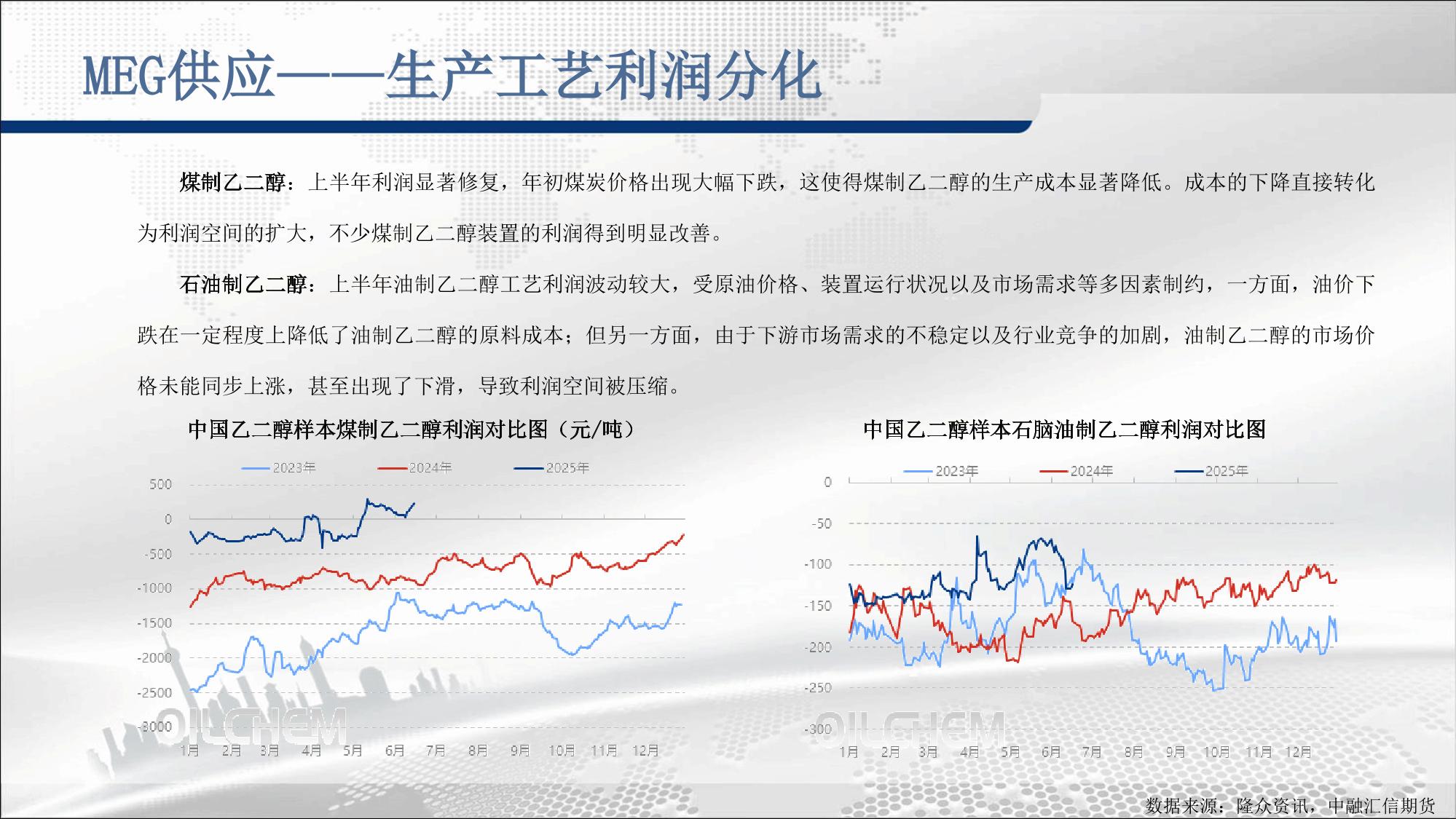 MEG供应——生产工艺利润分化

煤制乙二醇：上半年利润显著修复，年初煤炭价格出现大幅下跌，这使得煤制乙二醇的生产成本显著降低。成本的下降直接转化为利润空间的扩大，不少煤制乙二醇装置的利润得到明显改善。

石油制乙二醇：上半年油制乙二醇工艺利润波动较大，受原油价格、装置运行状况以及市场需求等多因素制约，一方面，油价下跌在一定程度上降低了油制乙二醇的原料成本；但另一方面，由于下游市场需求的不稳定以及行业竞争的加剧，油制乙二醇的市场价格未能同步上涨，甚至出现了下滑，导致利润空间被压缩。

中国乙二醇样本煤制乙二醇利润对比图（元/吨）

2023年 2024年 2025年

500
0
-500
-1000
-1500
-2000
-2500
-3000

1月 2月 3月 4月 5月 6月 7月 8月 9月 10月 11月 12月

OILCHEM

中国乙二醇样本石脑油制乙二醇利润对比图

2023年 2024年 2025年

0
-50
-100
-150
-200
-250
-300

1月 2月 3月 4月 5月 6月 7月 8月 9月 10月 11月 12月

OILCHEM

数据来源：隆众资讯，中融汇信期货